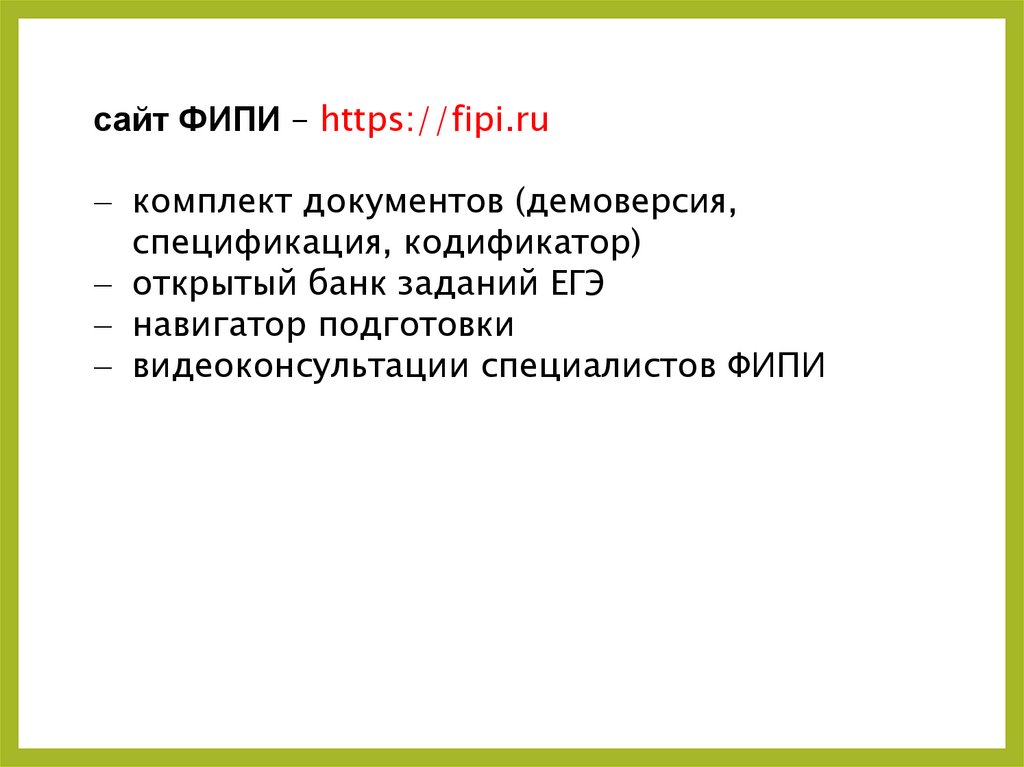 сайт ФИПИ – https://fipi.ru

– комплект документов (демоверсия, спецификация, кодификатор)
– открытый банк заданий ЕГЭ
– навигатор подготовки
– видеоконсультации специалистов ФИПИ